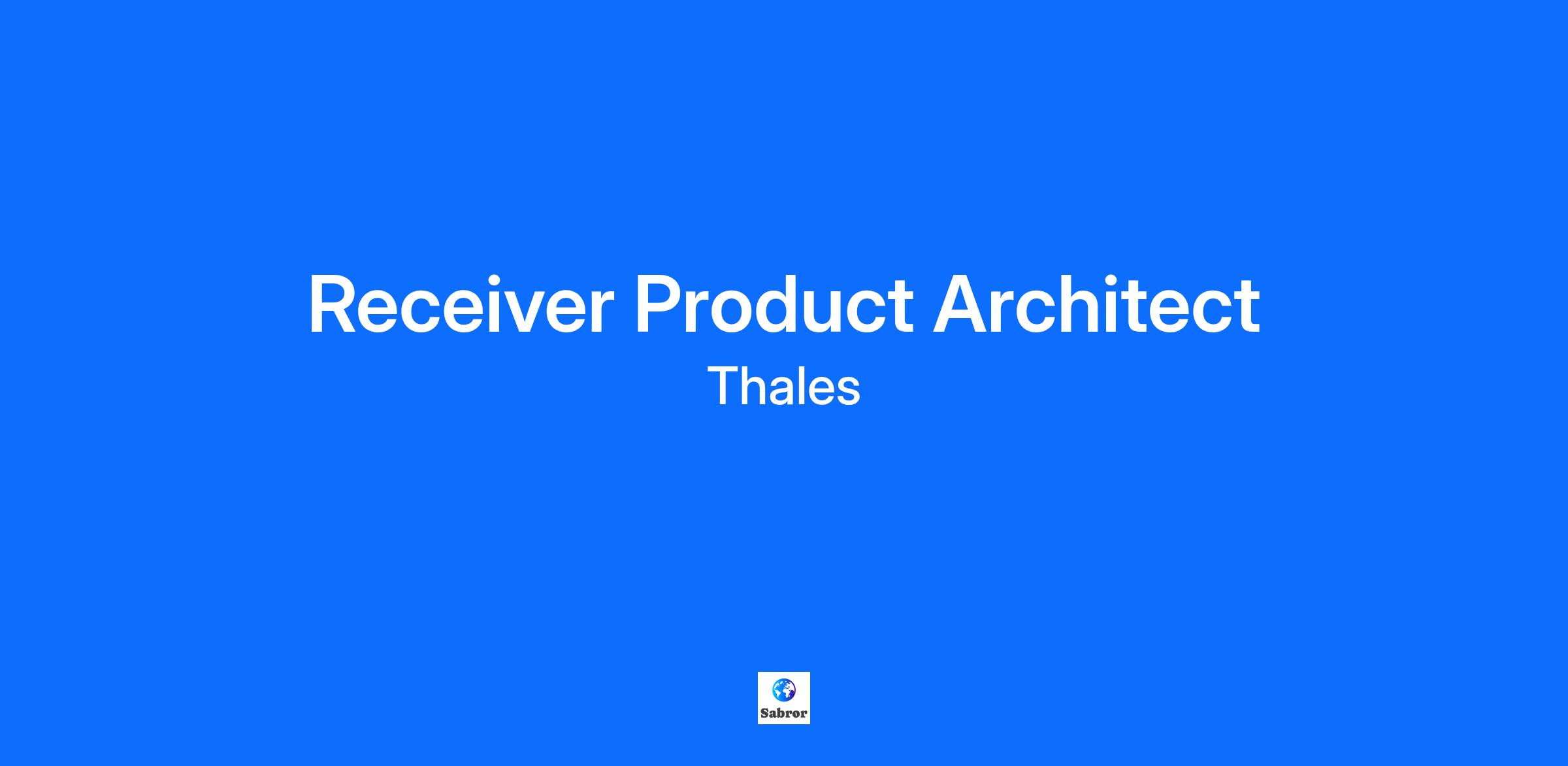 Receiver Product Architect
Thales

Sabror